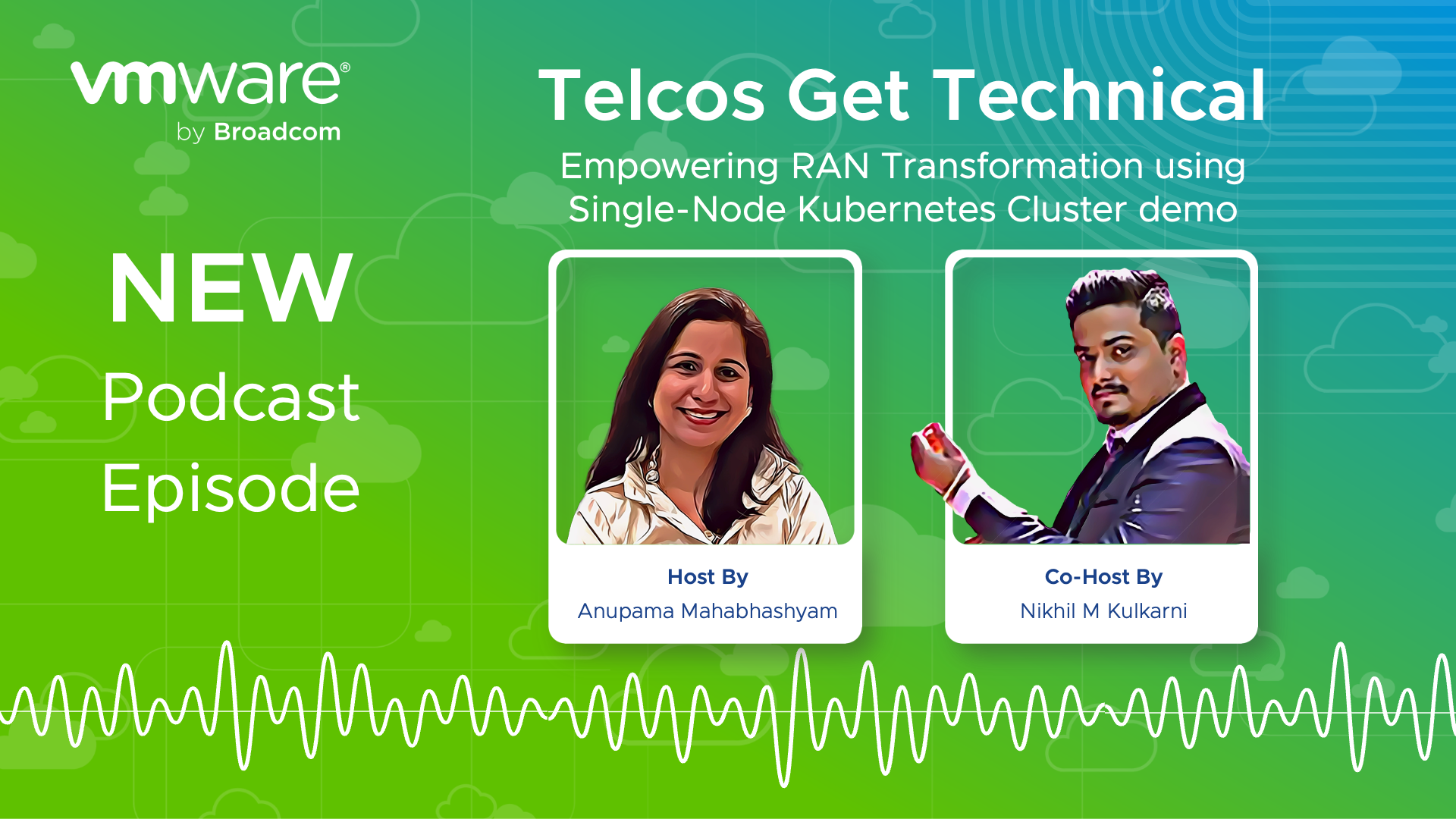 vmware®
by Broadcom

NEW
Podcast
Episode

Telcos Get Technical
Empowering RAN Transformation using Single-Node Kubernetes Cluster demo

Host By
Anupama Mahabhashyam

Co-Host By
Nikhil M Kulkarni